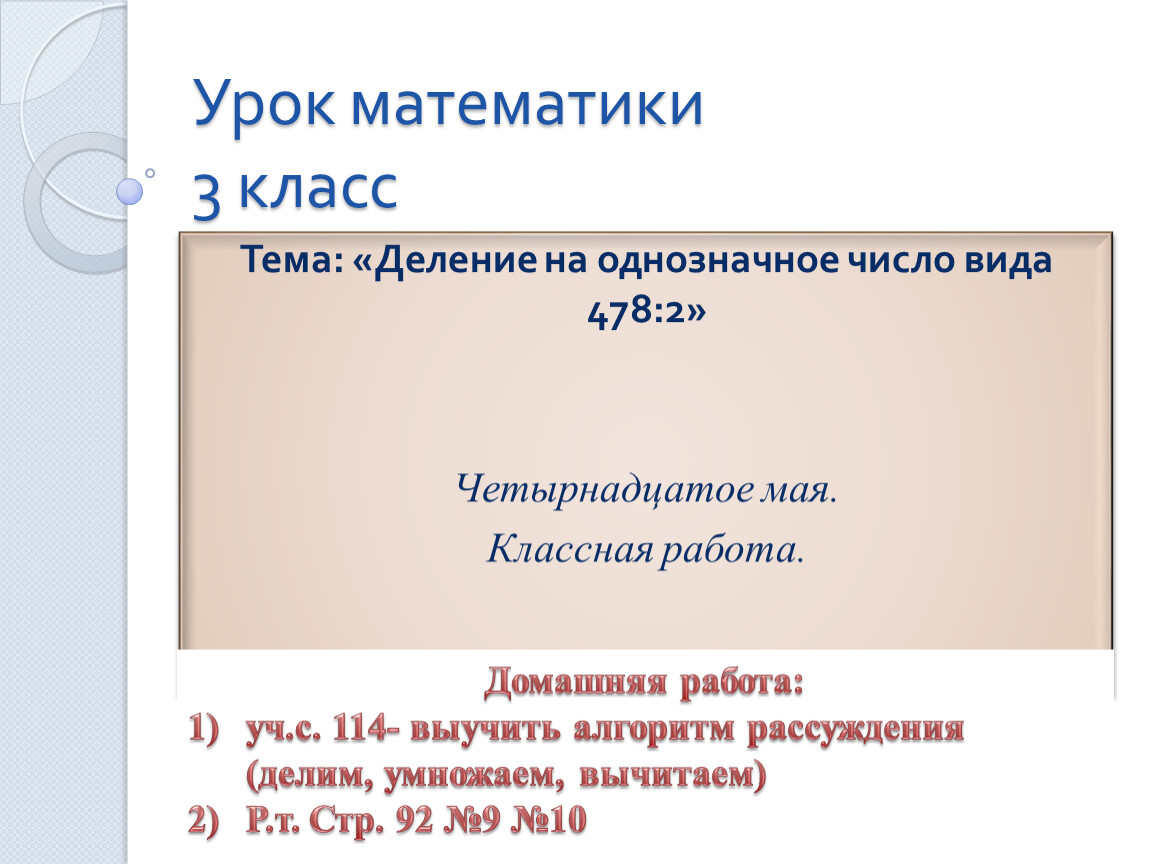 Урок математики
3 класс

Тема: «Деление на однозначное число вида 478:2»

Четырнадцатое мая.
Классная работа.

Домашняя работа:
1) уч.с. 114- выучить алгоритм рассуждения (делим, умножаем, вычитаем)
2) Р.т. Стр. 92 №9 №10